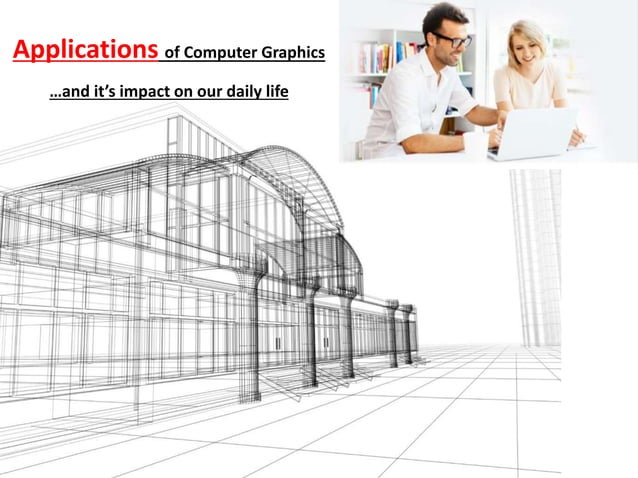 Applications of Computer Graphics

…and it's impact on our daily life